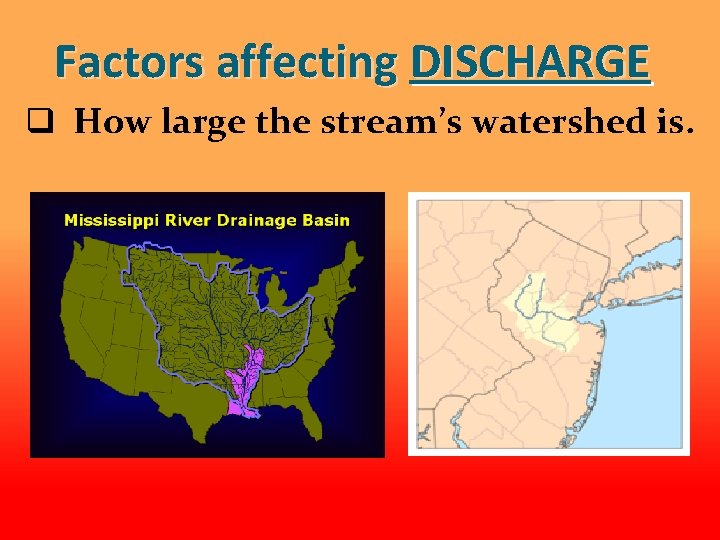 Factors affecting DISCHARGE

❑ How large the stream's watershed is.

Mississippi River Drainage Basin